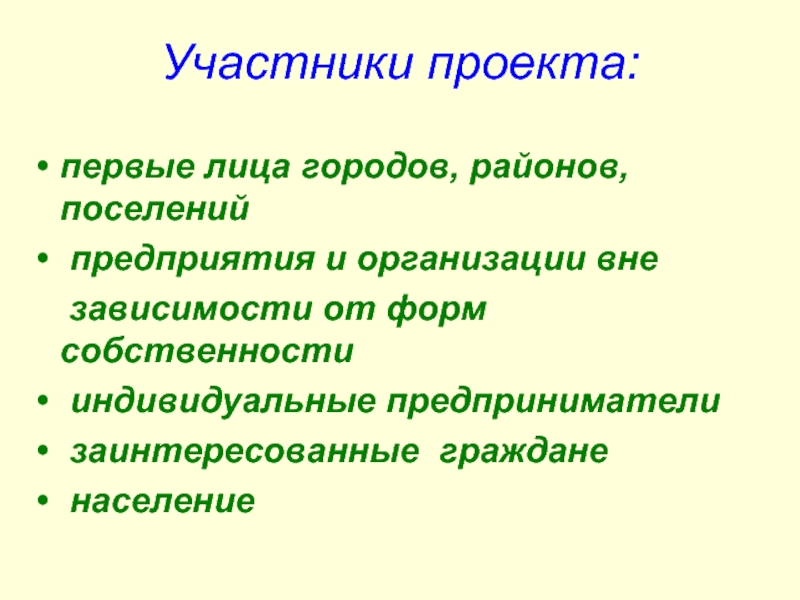 Участники проекта:

• первые лица городов, районов, поселений
• предприятия и организации вне зависимости от форм собственности
• индивидуальные предприниматели
• заинтересованные граждане
• население